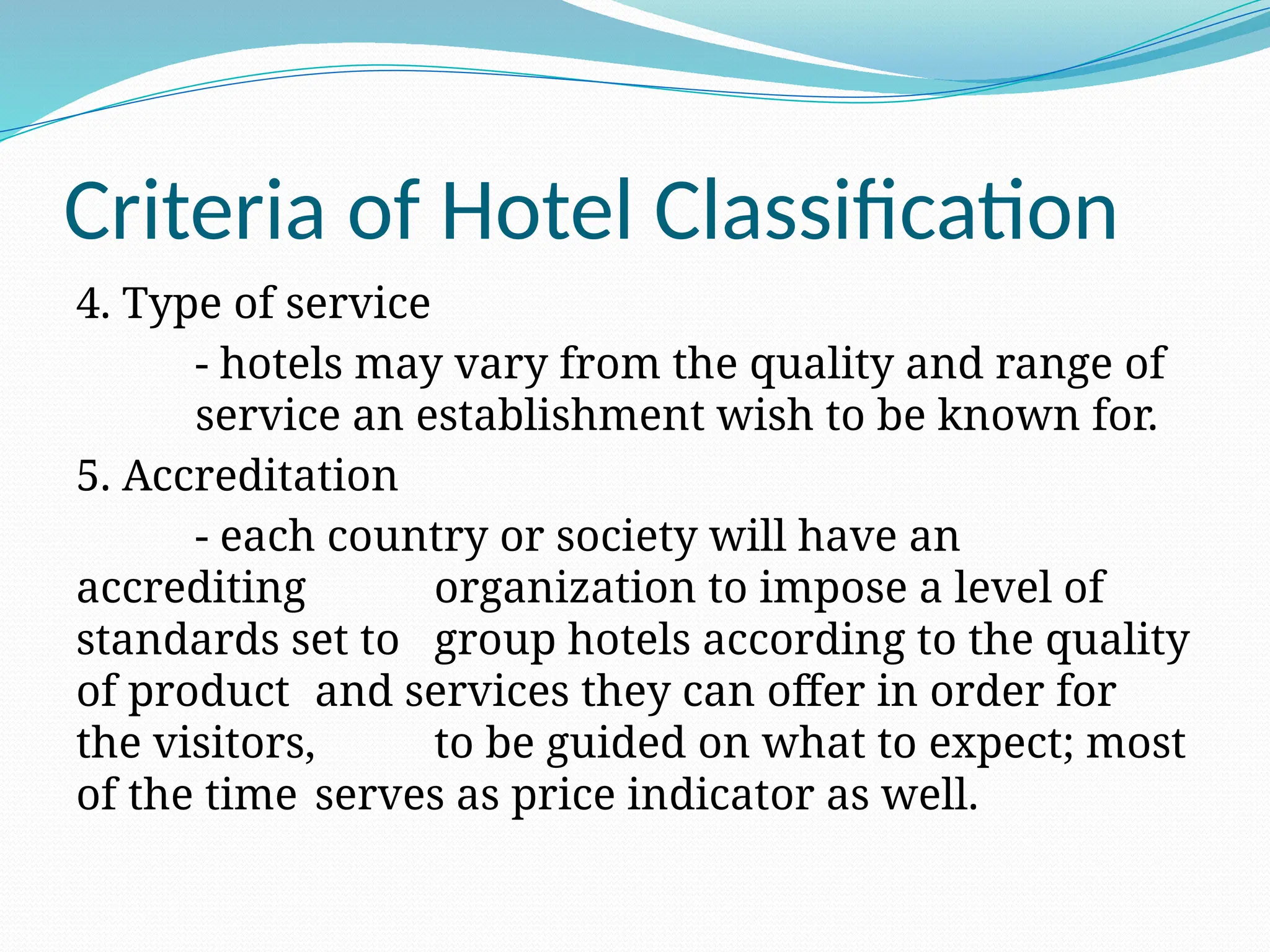 Criteria of Hotel Classification

4. Type of service

- hotels may vary from the quality and range of service an establishment wish to be known for.

5. Accreditation

- each country or society will have an accrediting organization to impose a level of standards set to group hotels according to the quality of product and services they can offer in order for the visitors, to be guided on what to expect; most of the time serves as price indicator as well.